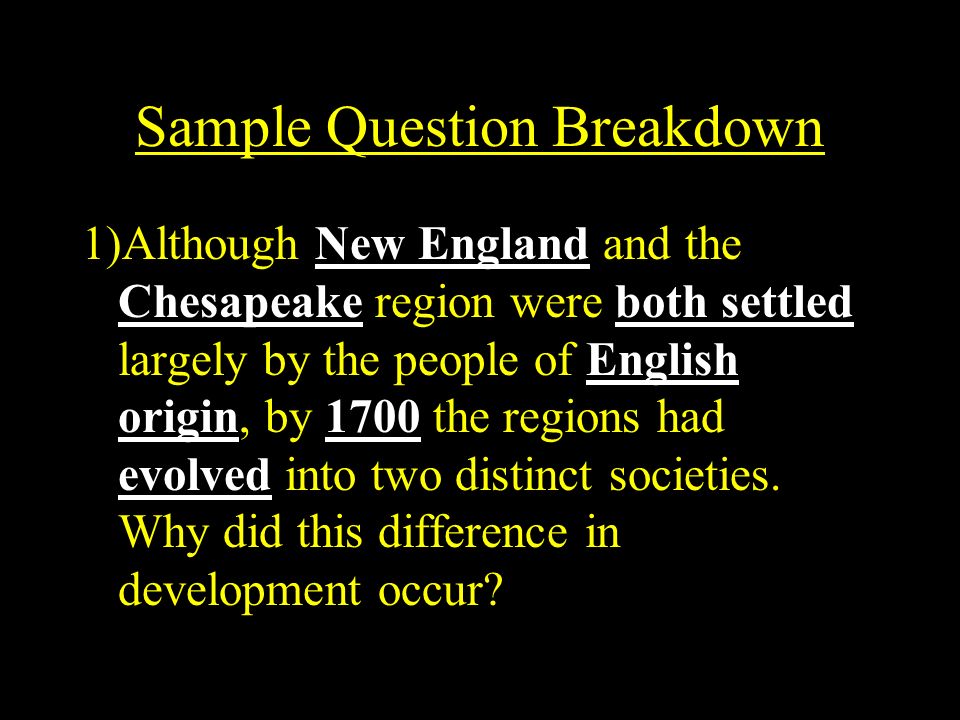 Sample Question Breakdown

1)Although New England and the Chesapeake region were both settled largely by the people of English origin, by 1700 the regions had evolved into two distinct societies. Why did this difference in development occur?